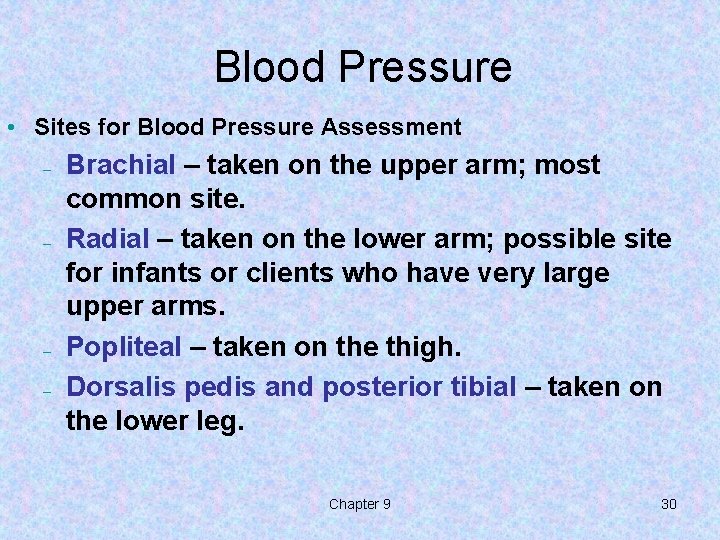 Blood Pressure

• Sites for Blood Pressure Assessment

– Brachial – taken on the upper arm; most common site.

– Radial – taken on the lower arm; possible site for infants or clients who have very large upper arms.

– Popliteal – taken on the thigh.

– Dorsalis pedis and posterior tibial – taken on the lower leg.

Chapter 9

30